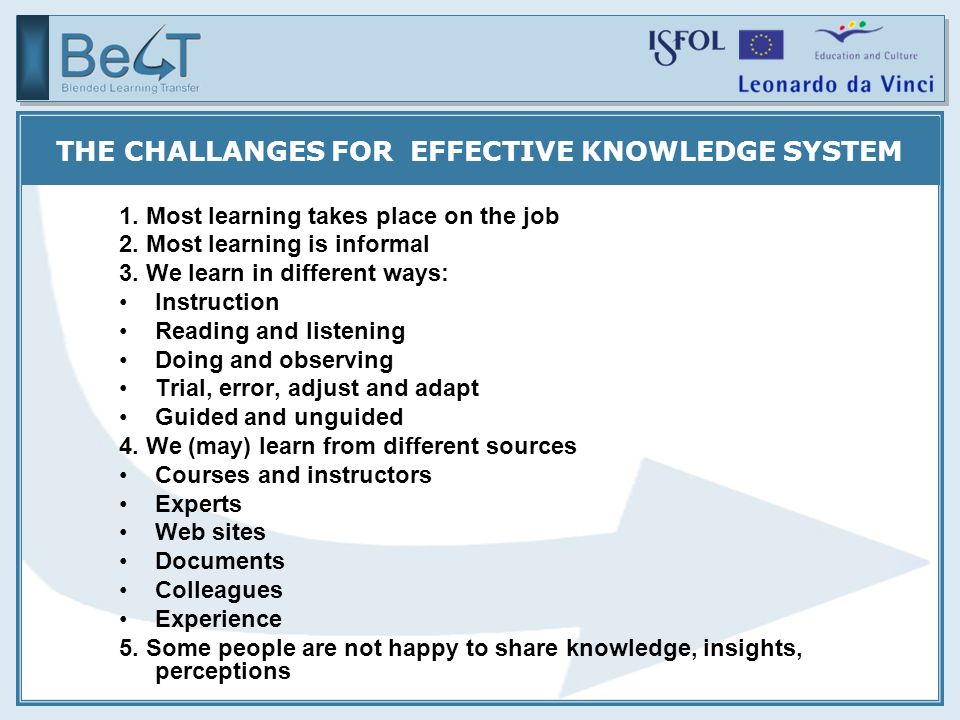 BeLT
Blended Learning Transfer

ISFOL

Education and Culture
Leonardo da Vinci

THE CHALLANGES FOR EFFECTIVE KNOWLEDGE SYSTEM

1. Most learning takes place on the job
2. Most learning is informal
3. We learn in different ways:
• Instruction
• Reading and listening
• Doing and observing
• Trial, error, adjust and adapt
• Guided and unguided
4. We (may) learn from different sources
• Courses and instructors
• Experts
• Web sites
• Documents
• Colleagues
• Experience
5. Some people are not happy to share knowledge, insights, perceptions